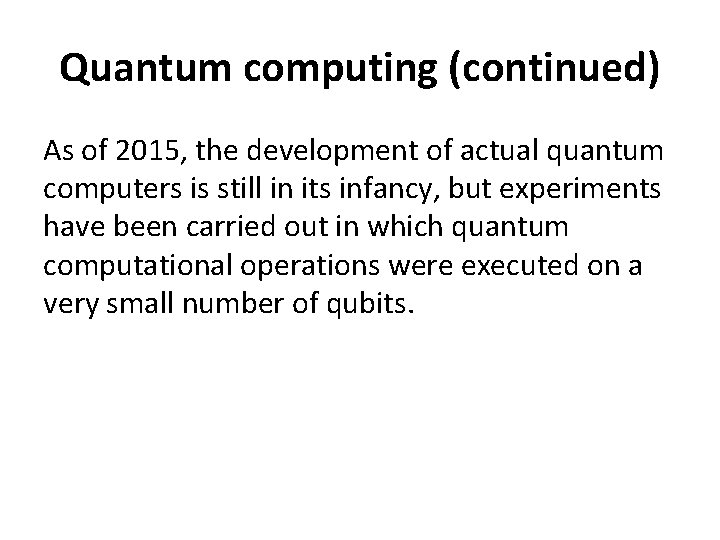 Quantum computing (continued)

As of 2015, the development of actual quantum computers is still in its infancy, but experiments have been carried out in which quantum computational operations were executed on a very small number of qubits.